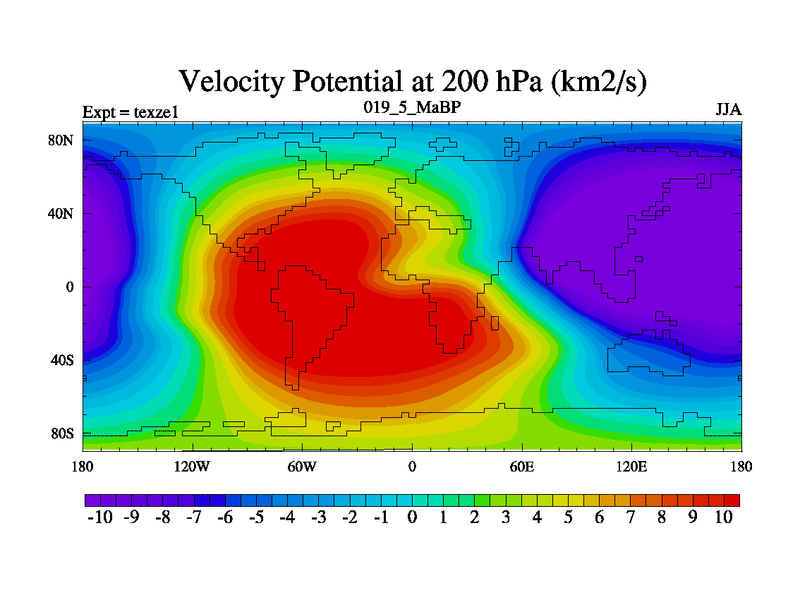 Velocity Potential at 200 hPa (km2/s)

Expt = texze1

019_5_MaBP

JJA

80N
40N
0
40S
80S

180 120W 60W 0 60E 120E 180

-10 -9 -8 -7 -6 -5 -4 -3 -2 -1 0 1 2 3 4 5 6 7 8 9 10